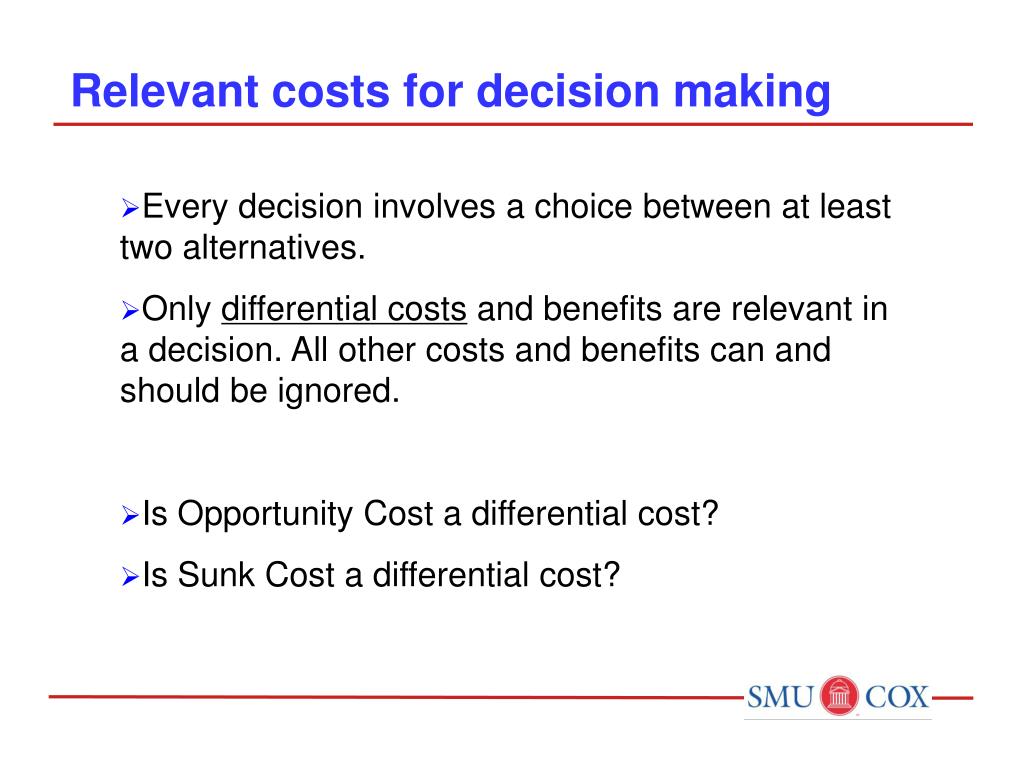 Relevant costs for decision making

➢Every decision involves a choice between at least two alternatives.

➢Only differential costs and benefits are relevant in a decision. All other costs and benefits can and should be ignored.

➢Is Opportunity Cost a differential cost?

➢Is Sunk Cost a differential cost?

SMU COX